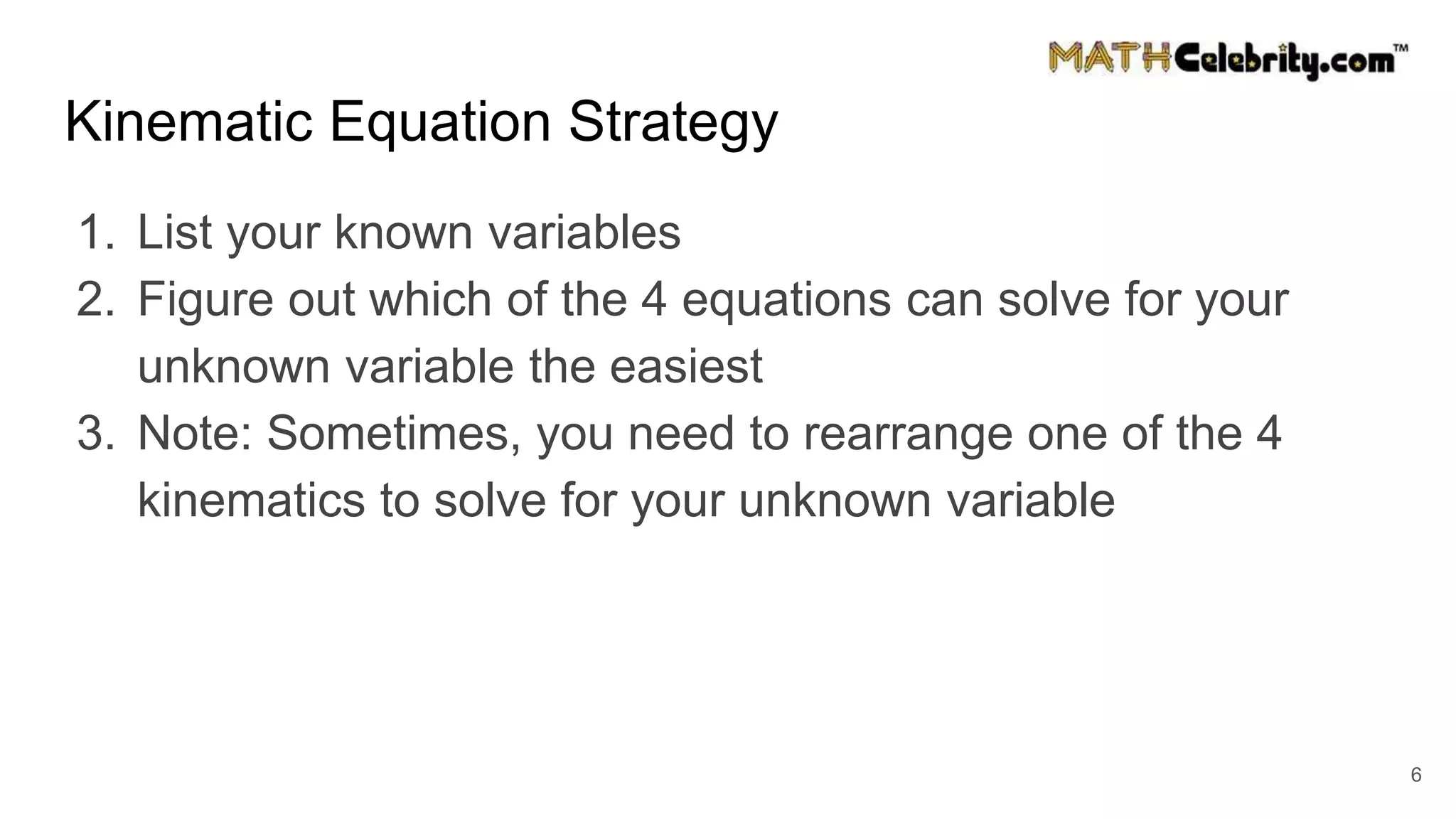 MATHCelebrity.com™

Kinematic Equation Strategy

1. List your known variables
2. Figure out which of the 4 equations can solve for your unknown variable the easiest
3. Note: Sometimes, you need to rearrange one of the 4 kinematics to solve for your unknown variable

6